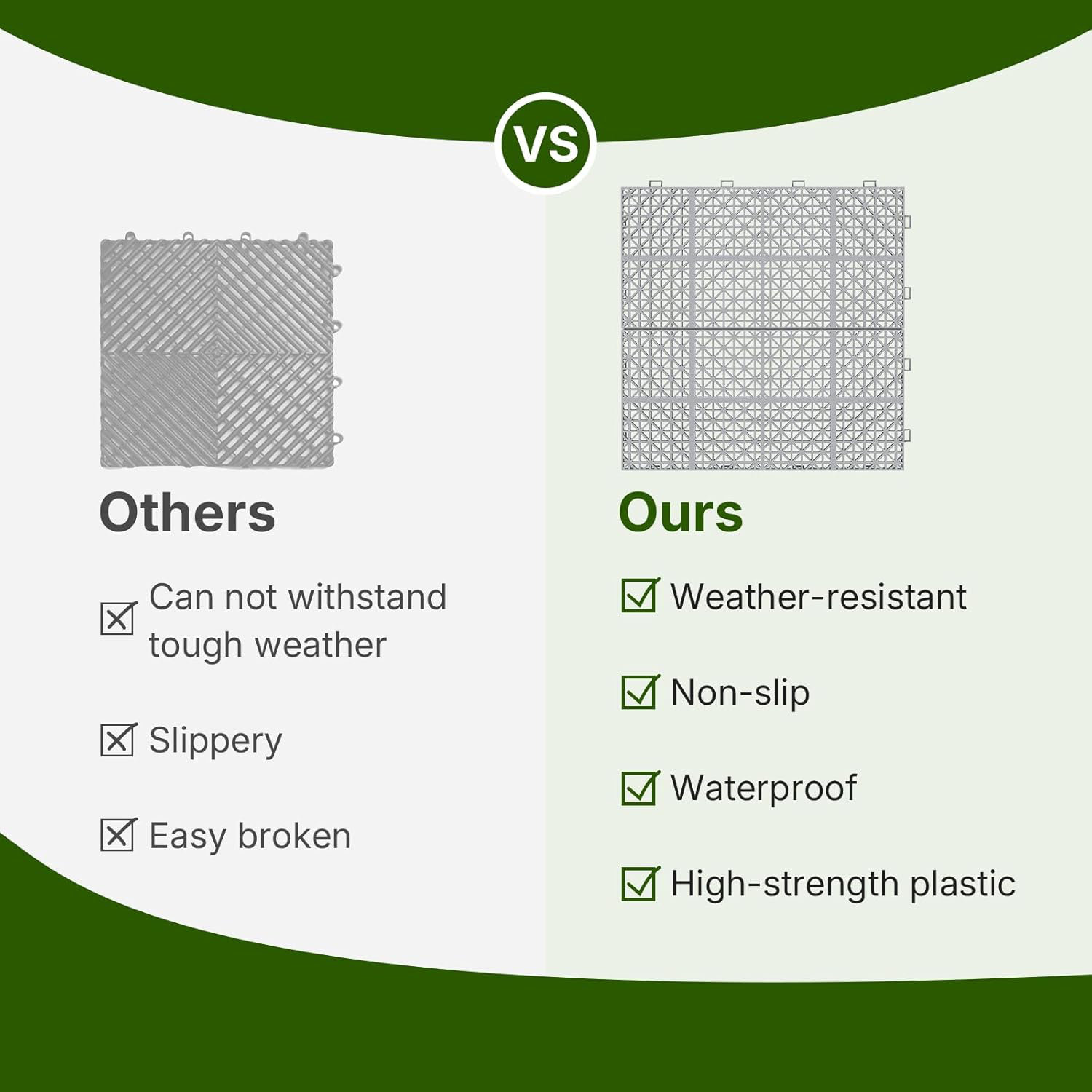 VS

Others

Can not withstand tough weather

Slippery

Easy broken

Ours

Weather-resistant

Non-slip

Waterproof

High-strength plastic